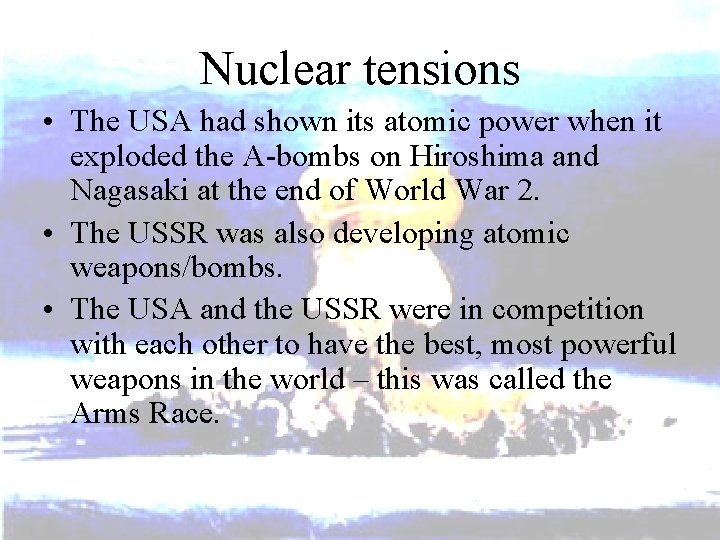 Nuclear tensions

• The USA had shown its atomic power when it exploded the A-bombs on Hiroshima and Nagasaki at the end of World War 2.

• The USSR was also developing atomic weapons/bombs.

• The USA and the USSR were in competition with each other to have the best, most powerful weapons in the world – this was called the Arms Race.